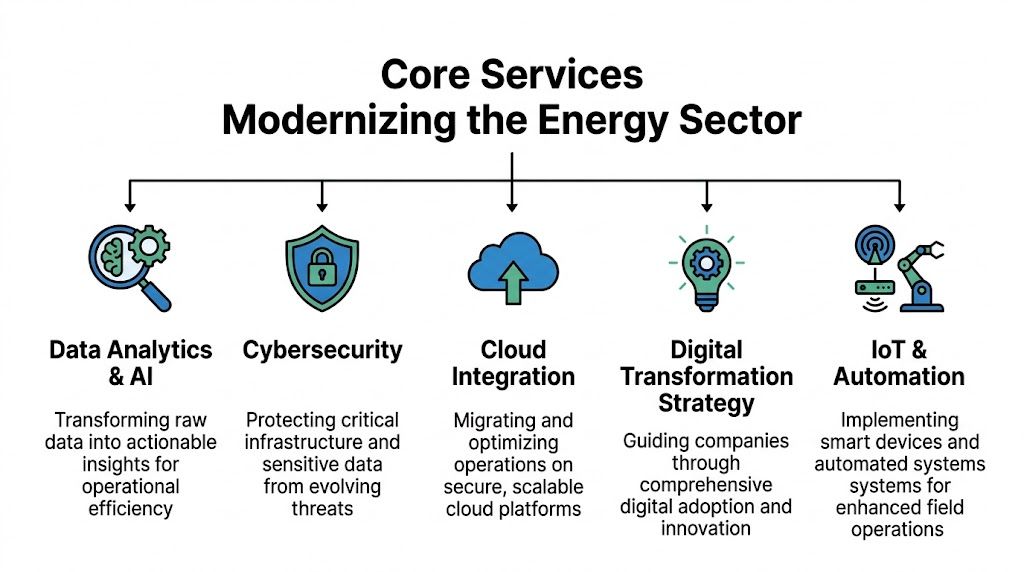 Core Services
Modernizing the Energy Sector

Data Analytics & AI

Transforming raw data into actionable insights for operational efficiency

Cybersecurity

Protecting critical infrastructure and sensitive data from evolving threats

Cloud Integration

Migrating and optimizing operations on secure, scalable cloud platforms

Digital Transformation Strategy

Guiding companies through comprehensive digital adoption and innovation

IoT & Automation

Implementing smart devices and automated systems systems for enhanced field operations